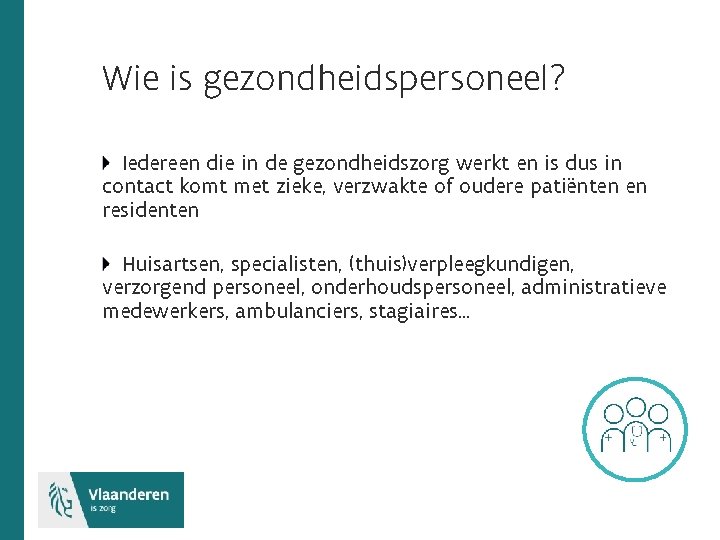 Wie is gezondheidspersoneel?

Iedereen die in de gezondheidszorg werkt en is dus in contact komt met zieke, verzwakte of oudere patiënten en residenten

Huisartsen, specialisten, (thuis)verpleegkundigen, verzorgend personeel, onderhoudspersoneel, administratieve medewerkers, ambulanciers, stagiaires...

Vlaanderen
is zorg